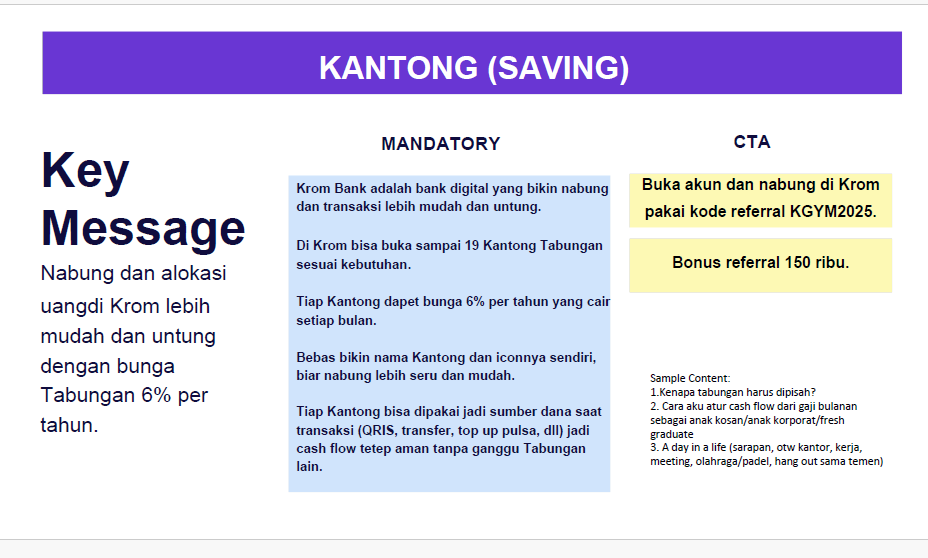 KANTONG (SAVING)

Key Message

Nabung dan alokasi uangdi Krom lebih mudah dan untung dengan bunga Tabungan 6% per tahun.

MANDATORY

Krom Bank adalah bank digital yang bikin nabung dan transaksi lebih mudah dan untung.

Di Krom bisa buka sampai 19 Kantong Tabungan sesuai kebutuhan.

Tiap Kantong dapet bunga 6% per tahun yang cair setiap bulan.

Bebas bikin nama Kantong dan iconnya sendiri, biar nabung lebih seru dan mudah.

Tiap Kantong bisa dipakai jadi sumber dana saat transaksi (QRIS, transfer, top up pulsa, dll) jadi cash flow tetep aman tanpa ganggu Tabungan lain.

CTA

Buka akun dan nabung di Krom pakai kode referral KGYM2025.

Bonus referral 150 ribu.

Sample Content:
1.Kenapa tabungan harus dipisah?
2. Cara aku atur cash flow dari gaji bulanan sebagai anak kosan/anak korporat/fresh graduate
3. A day in a life (sarapan, otw kantor, kerja, meeting, olahraga/padel, hang out sama temen)